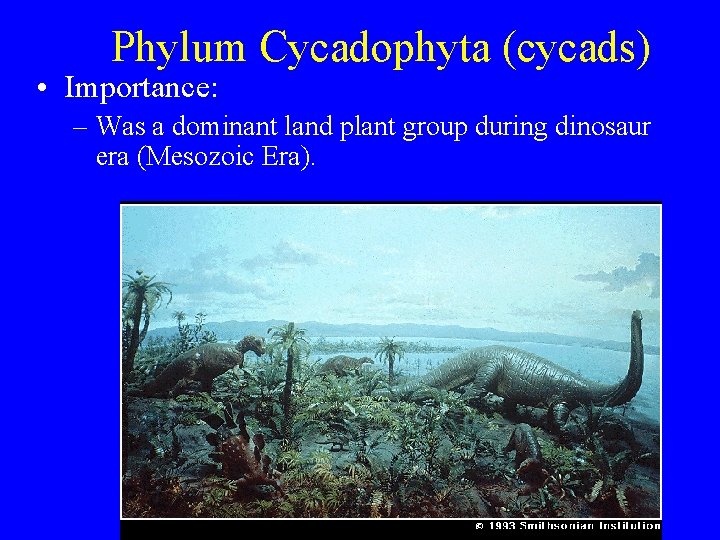 Phylum Cycadophyta (cycads)

• Importance:

– Was a dominant land plant group during dinosaur era (Mesozoic Era).

© 1993 Smithsonian Institution